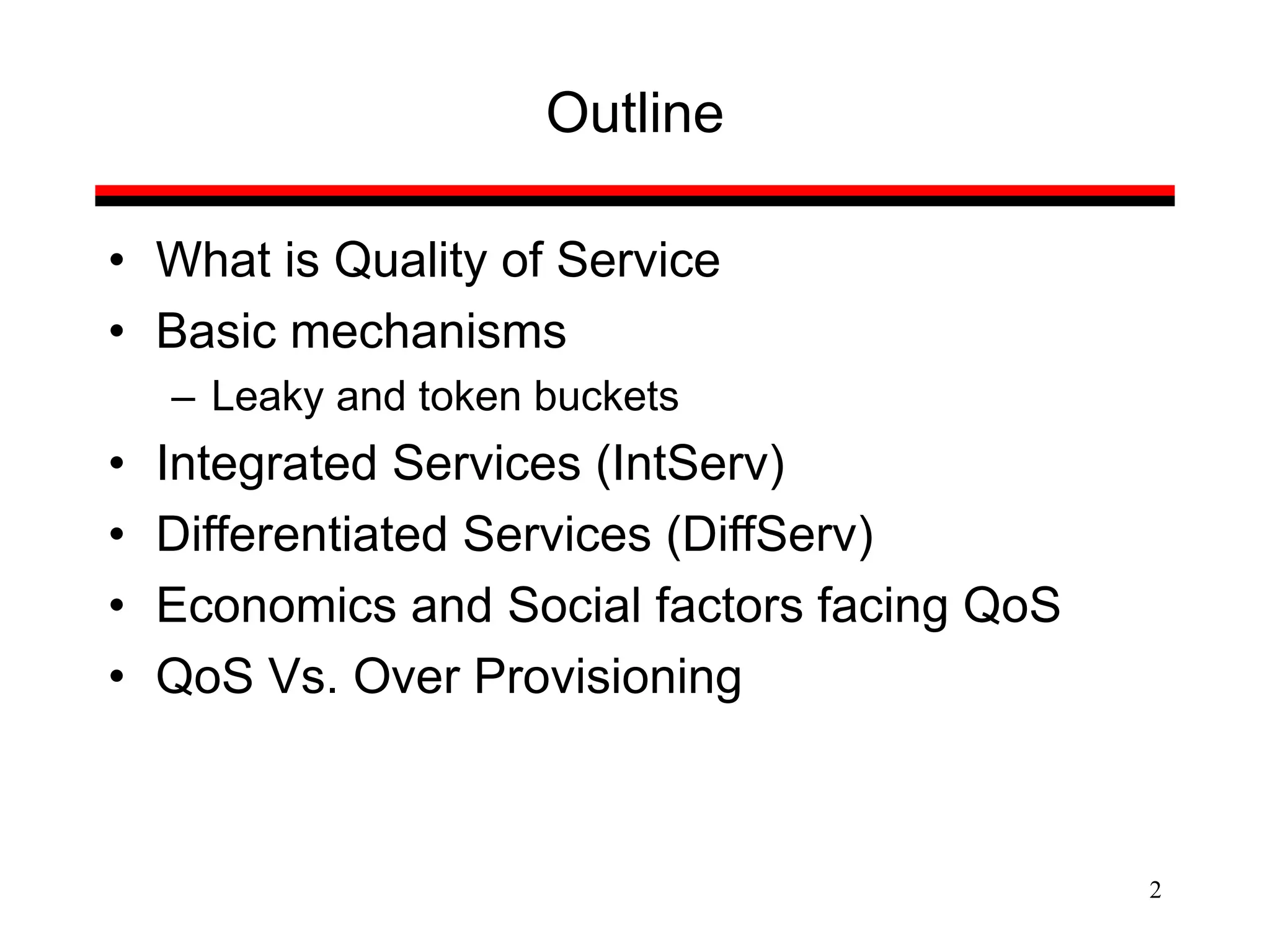 Outline

• What is Quality of Service
• Basic mechanisms
  – Leaky and token buckets
• Integrated Services (IntServ)
• Differentiated Services (DiffServ)
• Economics and Social factors facing QoS
• QoS Vs. Over Provisioning

2